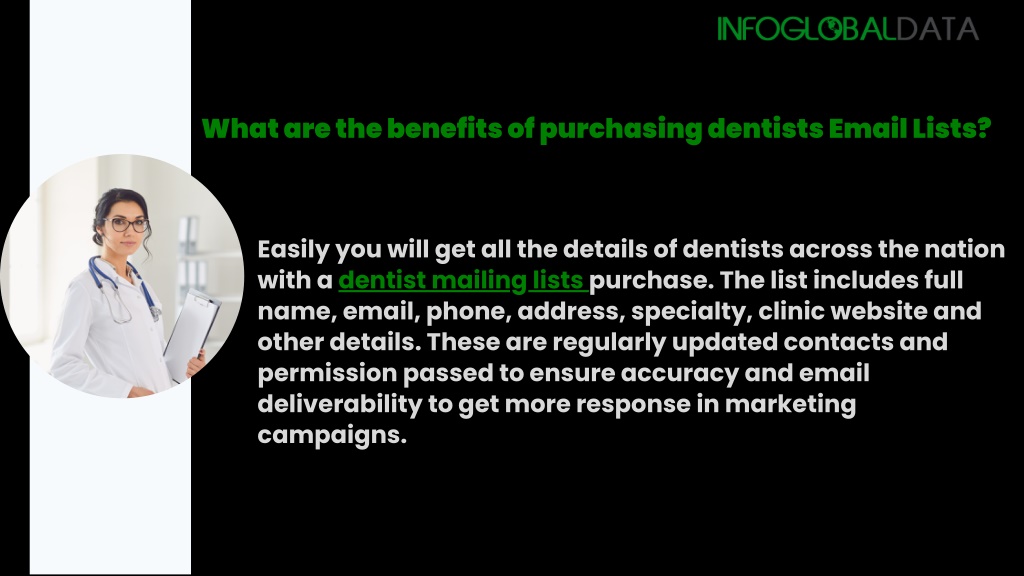 INFOGLOBALDATA

What are the benefits of purchasing dentists Email Lists?

Easily you will get all the details of dentists across the nation with a dentist mailing lists purchase. The list includes full name, email, phone, address, specialty, clinic website and other details. These are regularly updated contacts and permission passed to ensure accuracy and email deliverability to get more response in marketing campaigns.